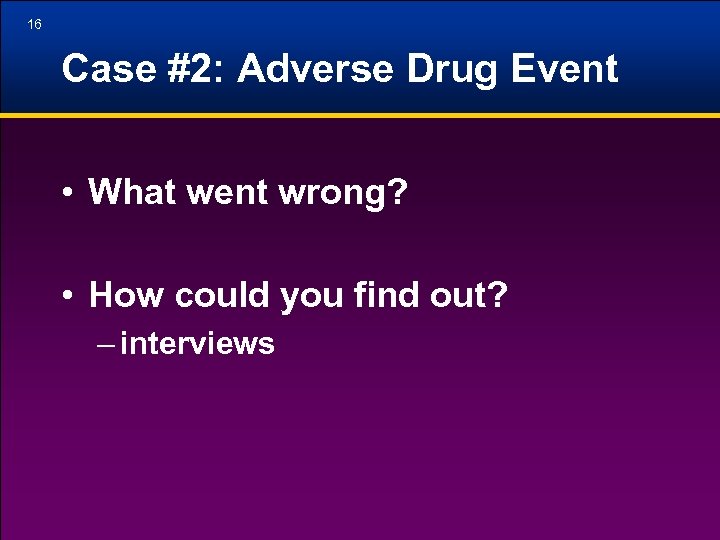 16

Case #2: Adverse Drug Event

• What went wrong?

• How could you find out?
– interviews